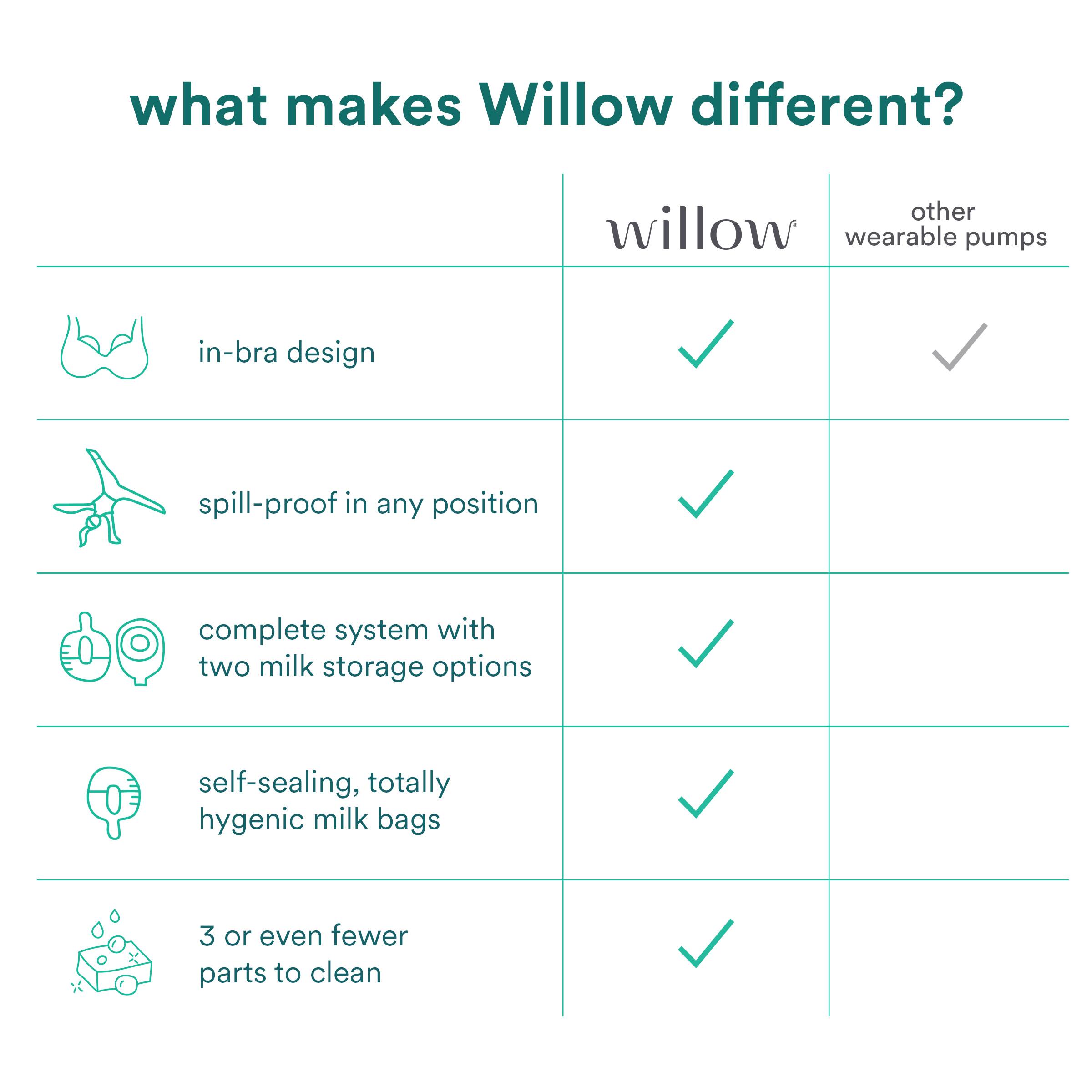 what makes Willow different?

| | willow® | other wearable pumps |
|---|---|---|
| in-bra design | ✓ | ✓ |
| spill-proof in any position | ✓ | |
| complete system with two milk storage options | ✓ | |
| self-sealing, totally hygenic milk bags | ✓ | |
| 3 or even fewer parts to clean | ✓ | |